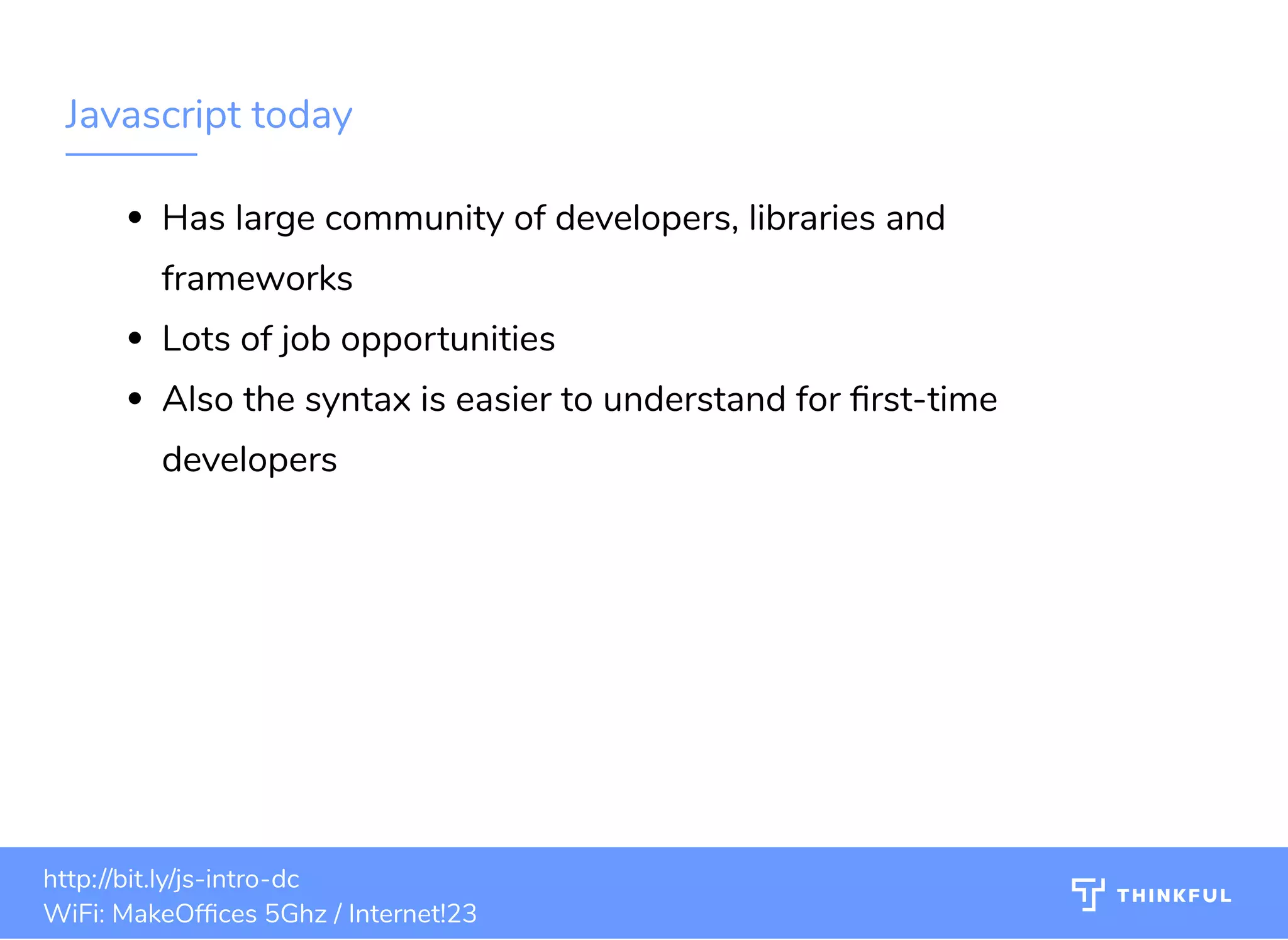 Javascript today

• Has large community of developers, libraries and frameworks
• Lots of job opportunities
• Also the syntax is easier to understand for first-time developers

http://bit.ly/js-intro-dc
WiFi: MakeOffices 5Ghz / Internet!23

THINKFUL